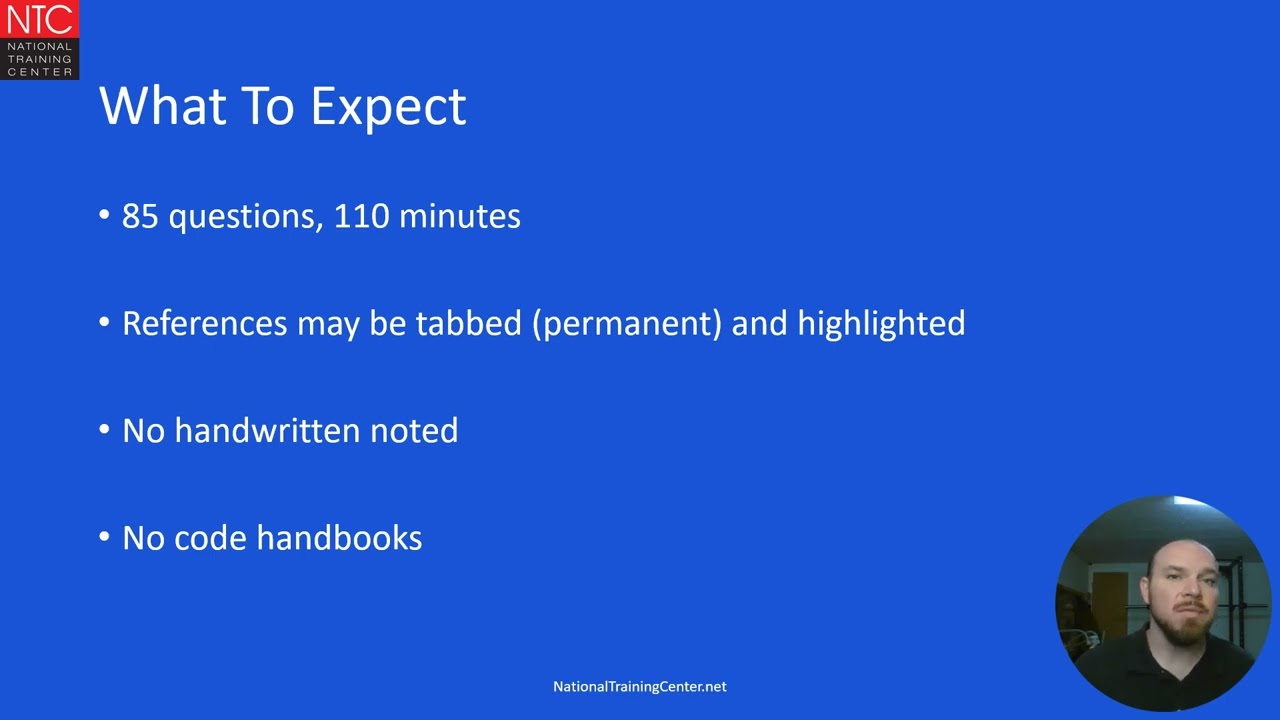 NTC
NATIONAL TRAINING CENTER

What To Expect

• 85 questions, 110 minutes

• References may be tabbed (permanent) and highlighted

• No handwritten noted

• No code handbooks

NationalTrainingCenter.net